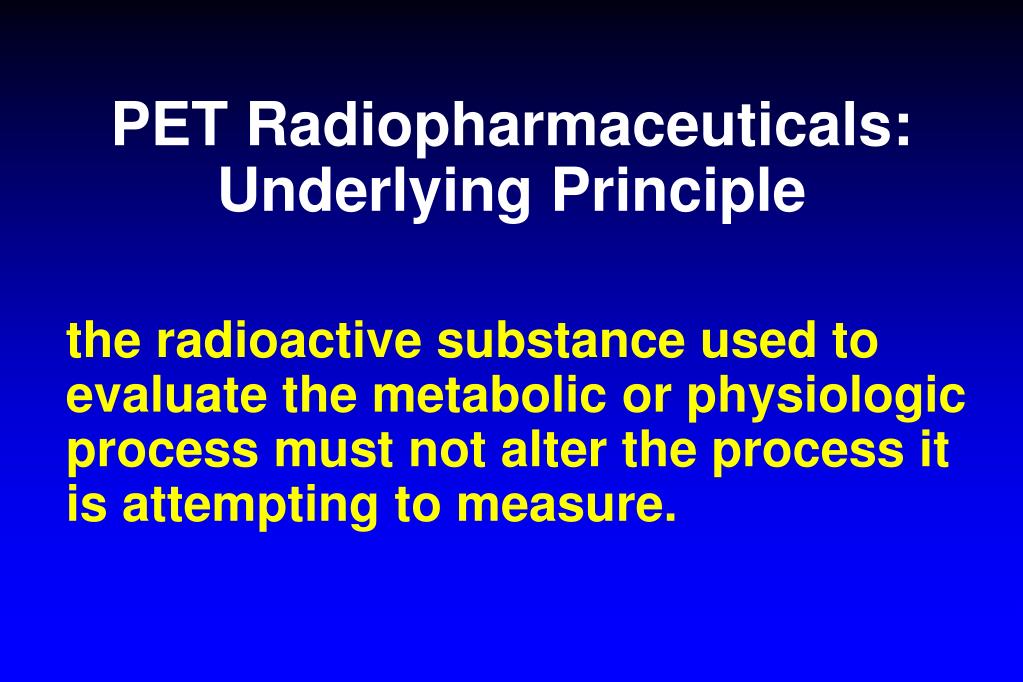 PET Radiopharmaceuticals:
Underlying Principle

the radioactive substance used to evaluate the metabolic or physiologic process must not alter the process it is attempting to measure.